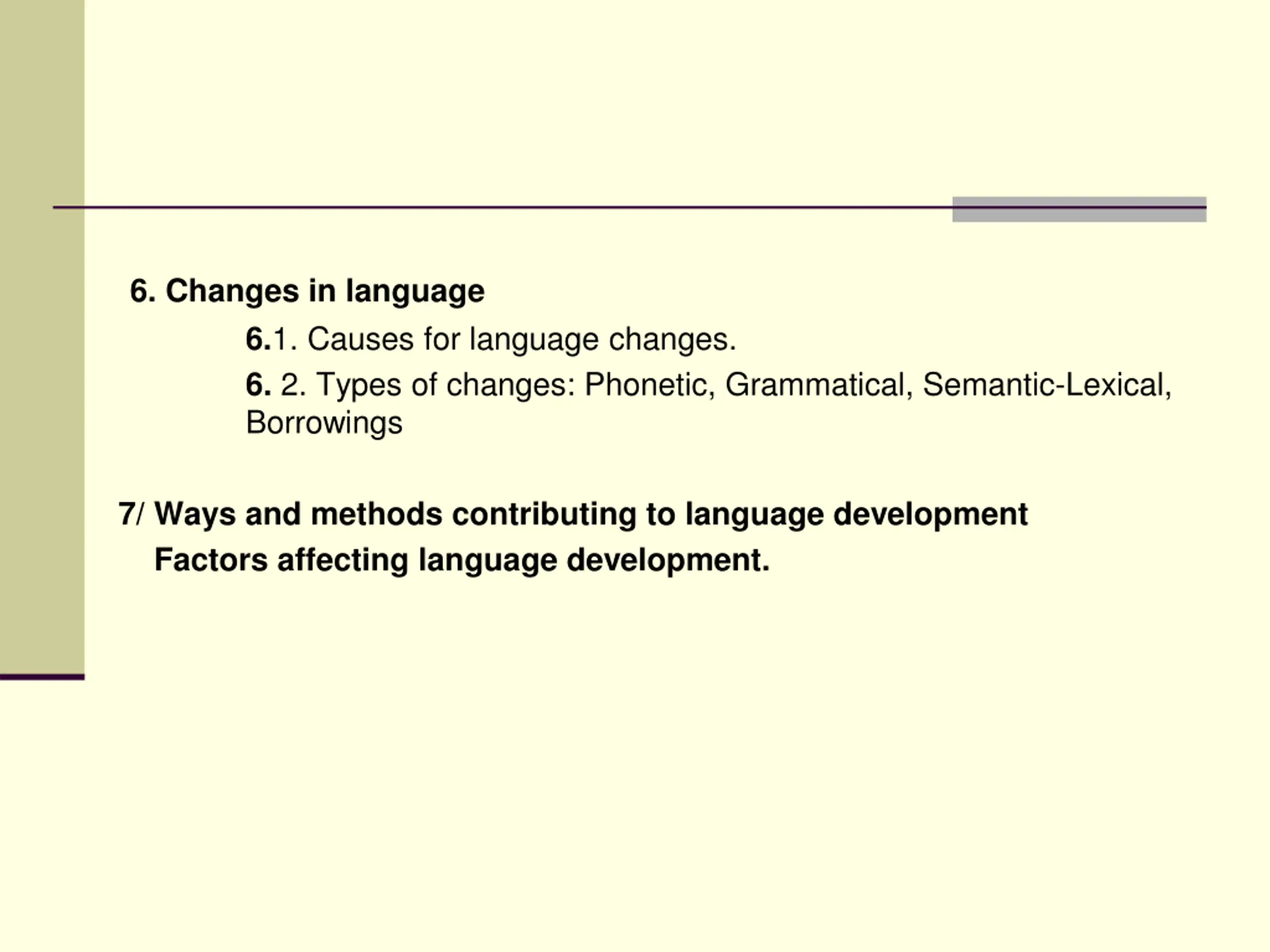 6. Changes in language

6.1. Causes for language changes.

6. 2. Types of changes: Phonetic, Grammatical, Semantic-Lexical, Borrowings

7/ Ways and methods contributing to language development

Factors affecting language development.